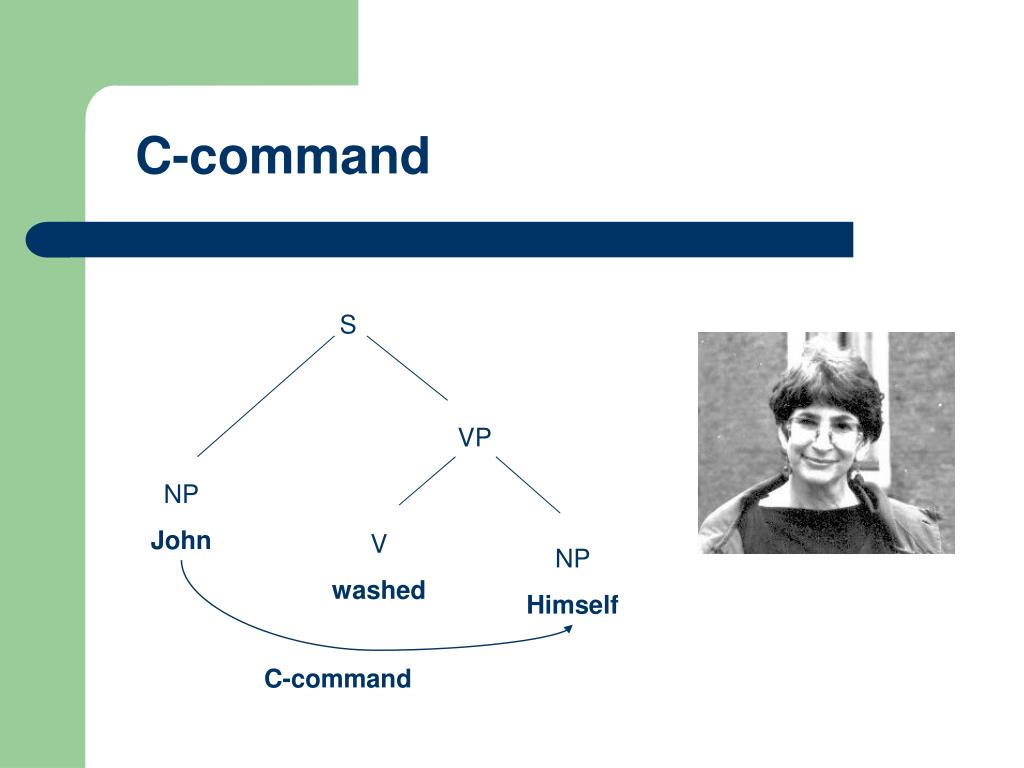 C-command

S

VP

NP

John

V

washed

NP

Himself

C-command